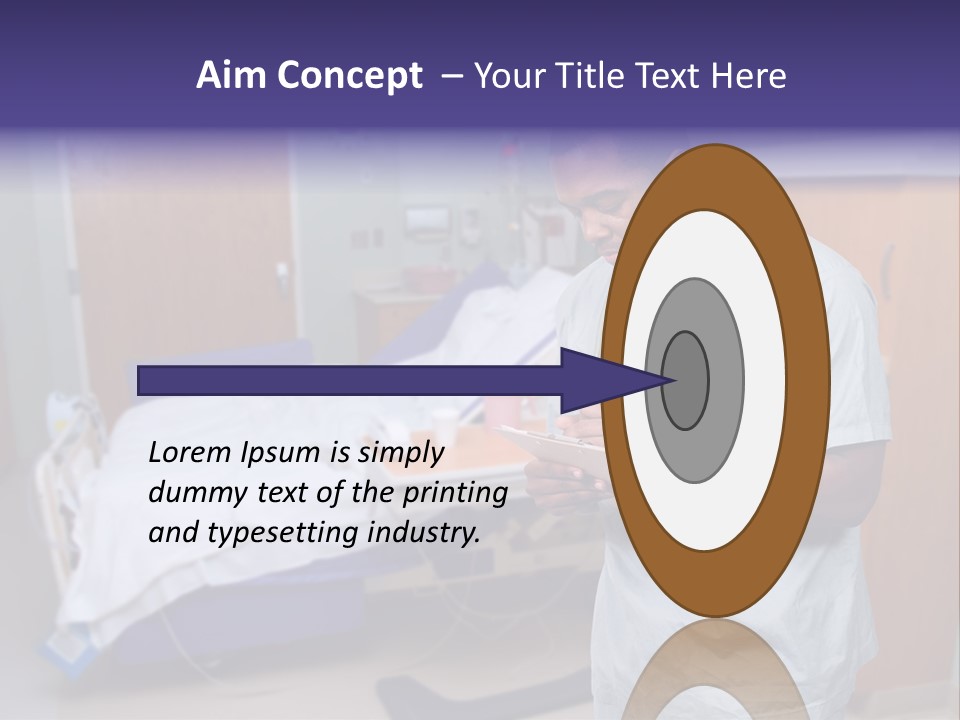 Aim Concept – Your Title Text Here

Lorem Ipsum is simply dummy text of the printing and typesetting industry.